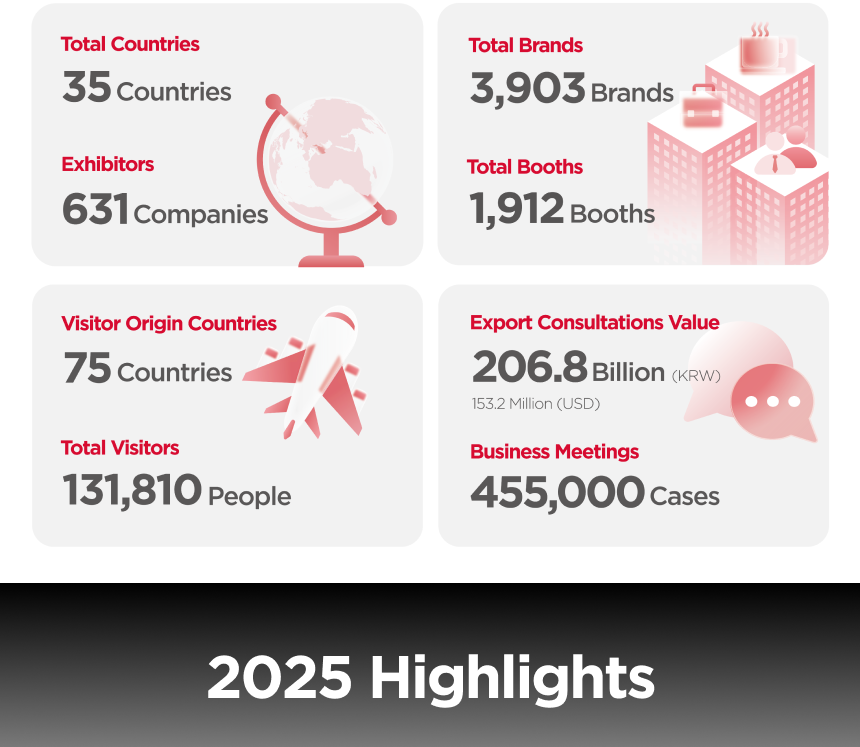 Total Countries
35 Countries

Exhibitors
631 Companies

Total Brands
3,903 Brands

Total Booths
1,912 Booths

Visitor Origin Countries
75 Countries

Total Visitors
131,810 People

Export Consultations Value
206.8 Billion (KRW)
153.2 Million (USD)

Business Meetings
455,000 Cases

2025 Highlights